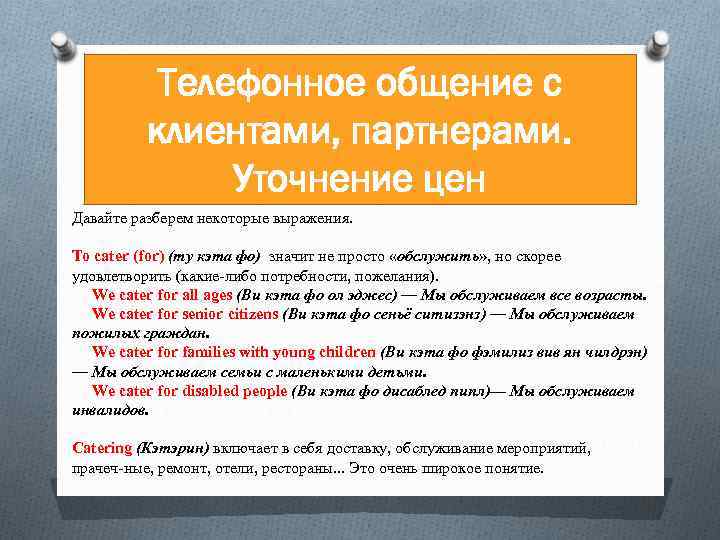 Телефонное общение с клиентами, партнерами. Уточнение цен

Давайте разберем некоторые выражения.

To cater (for) (ту кэта фо) значит не просто «обслужить», но скорее удовлетворить (какие-либо потребности, пожелания).
We cater for all ages (Ви кэта фо ол эджес) — Мы обслуживаем все возрасты.
We cater for senior citizens (Ви кэта фо сеньё ситизэнз) — Мы обслуживаем пожилых граждан.
We cater for families with young children (Ви кэта фо фэмилиз вив ян чилдрэн) — Мы обслуживаем семьи с маленькими детьми.
We cater for disabled people (Ви кэта фо дисаблед пипл)— Мы обслуживаем инвалидов.

Catering (Кэтэрин) включает в себя доставку, обслуживание мероприятий, прачеч-ные, ремонт, отели, рестораны... Это очень широкое понятие.